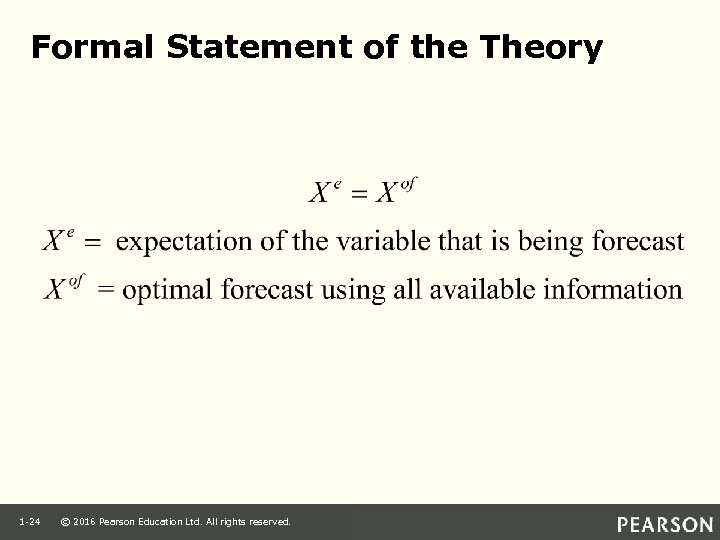 Formal Statement of the Theory

$X^e = X^{of}$

$X^e =$ expectation of the variable that is being forecast

$X^{of}$ = optimal forecast using all available information

1-24 © 2016 Pearson Education Ltd. All rights reserved.

PEARSON